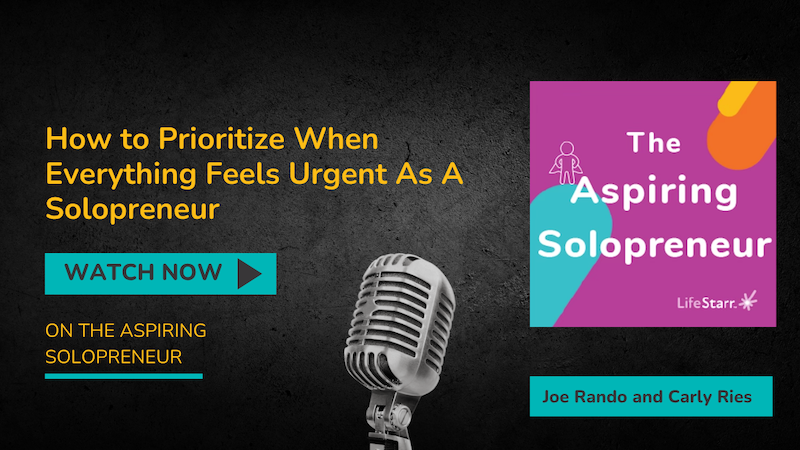 How to Prioritize When Everything Feels Urgent As A Solopreneur

WATCH NOW

ON THE ASPIRING SOLOPRENEUR

The Aspiring Solopreneur

LifeStarr.

Joe Rando and Carly Ries